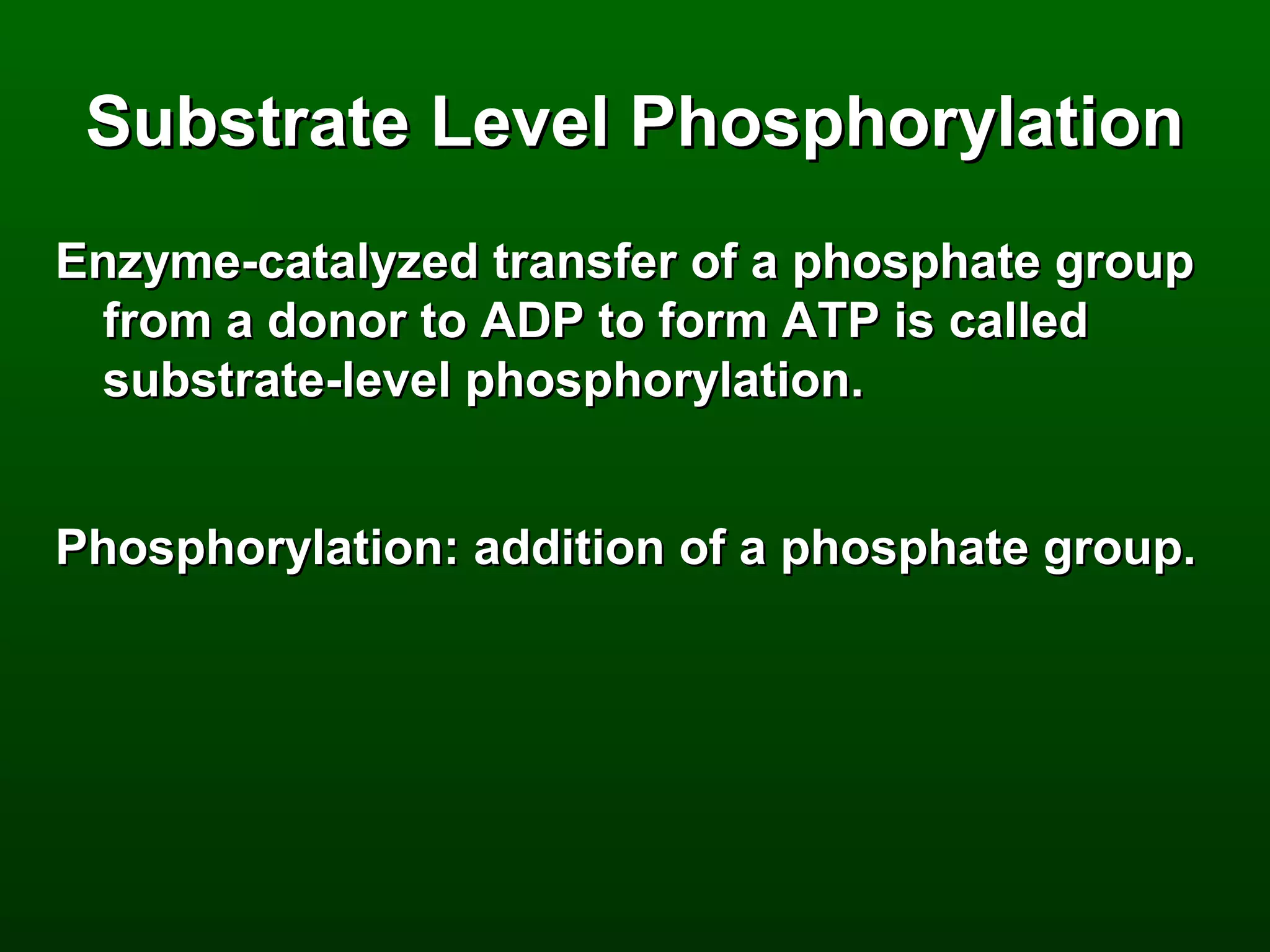 Substrate Level Phosphorylation

Enzyme-catalyzed transfer of a phosphate group from a donor to ADP to form ATP is called substrate-level phosphorylation.

Phosphorylation: addition of a phosphate group.